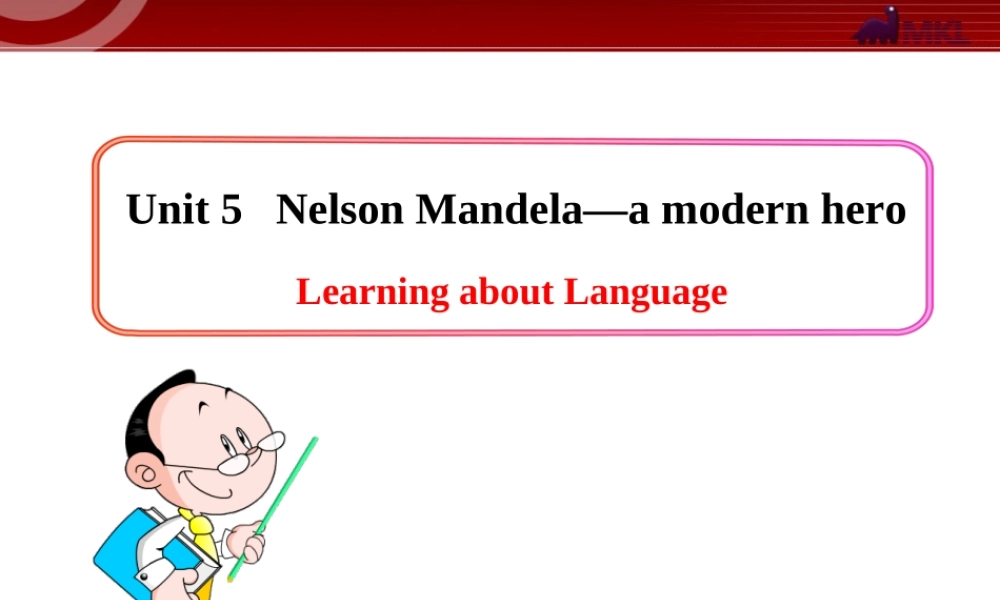 MKL

Unit 5 Nelson Mandela—a modern hero

Learning about Language